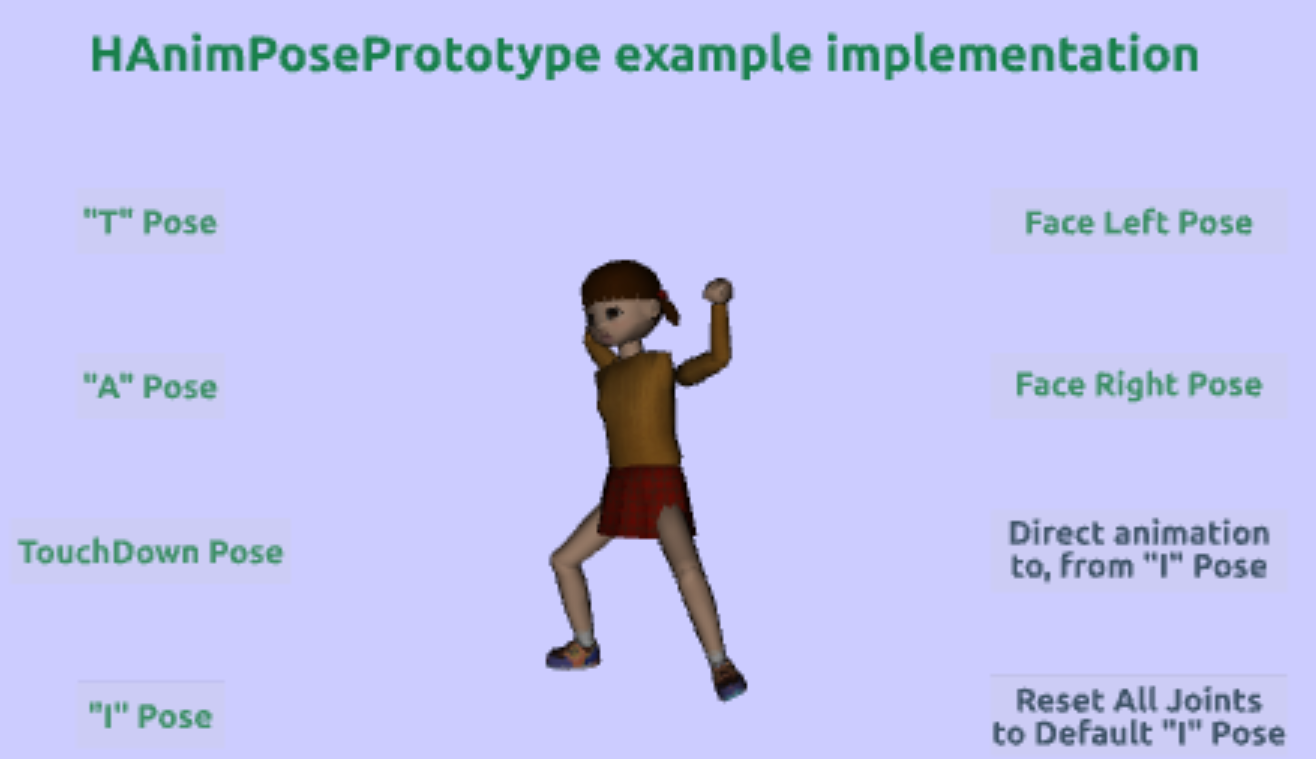 HAnimPosePrototype example implementation

"T" Pose

"A" Pose

TouchDown Pose

"I" Pose

Face Left Pose

Face Right Pose

Direct animation to, from "I" Pose

Reset All Joints to Default "I" Pose